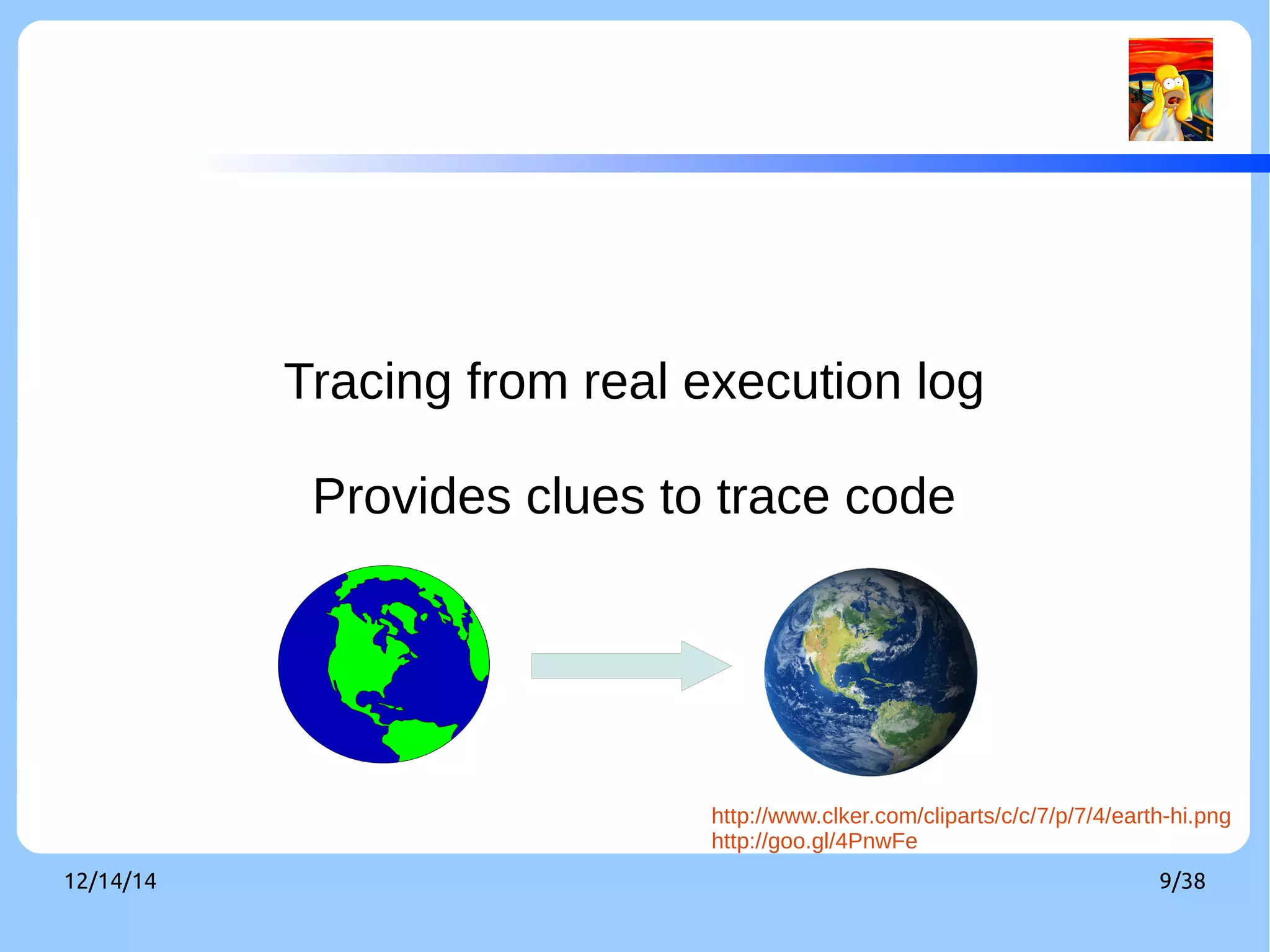 Tracing from real execution log

Provides clues to trace code

http://www.clker.com/cliparts/c/c/7/p/7/4/earth-hi.png
http://goo.gl/4PnwFe

12/14/14

9/38